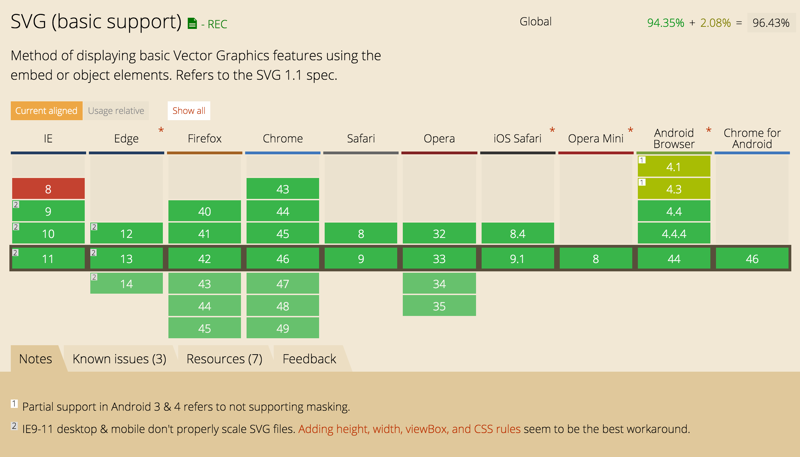 SVG (basic support) - REC

Global 94.35% + 2.08% = 96.43%

Method of displaying basic Vector Graphics features using the embed or object elements. Refers to the SVG 1.1 spec.

Current aligned Usage relative Show all

| IE | Edge * | Firefox | Chrome | Safari | Opera | iOS Safari * | Opera Mini * | Android Browser * | Chrome for Android |
|---|---|---|---|---|---|---|---|---|---|
| | | | | | | | | 1 4.1 | |
| 8 | | | 43 | | | | | 1 4.3 | |
| 2 9 | | 40 | 44 | | | | | 4.4 | |
| 2 10 | 2 12 | 41 | 45 | 8 | 32 | 8.4 | | 4.4.4 | |
| 2 11 | 2 13 | 42 | 46 | 9 | 33 | 9.1 | 8 | 44 | 46 |
| | 2 14 | 43 | 47 | | 34 | | | | |
| | | 44 | 48 | | 35 | | | | |
| | | 45 | 49 | | | | | | |

Notes Known issues (3) Resources (7) Feedback

1 Partial support in Android 3 & 4 refers to not supporting masking.

2 IE9-11 desktop & mobile don't properly scale SVG files. Adding height, width, viewBox, and CSS rules seem to be the best workaround.